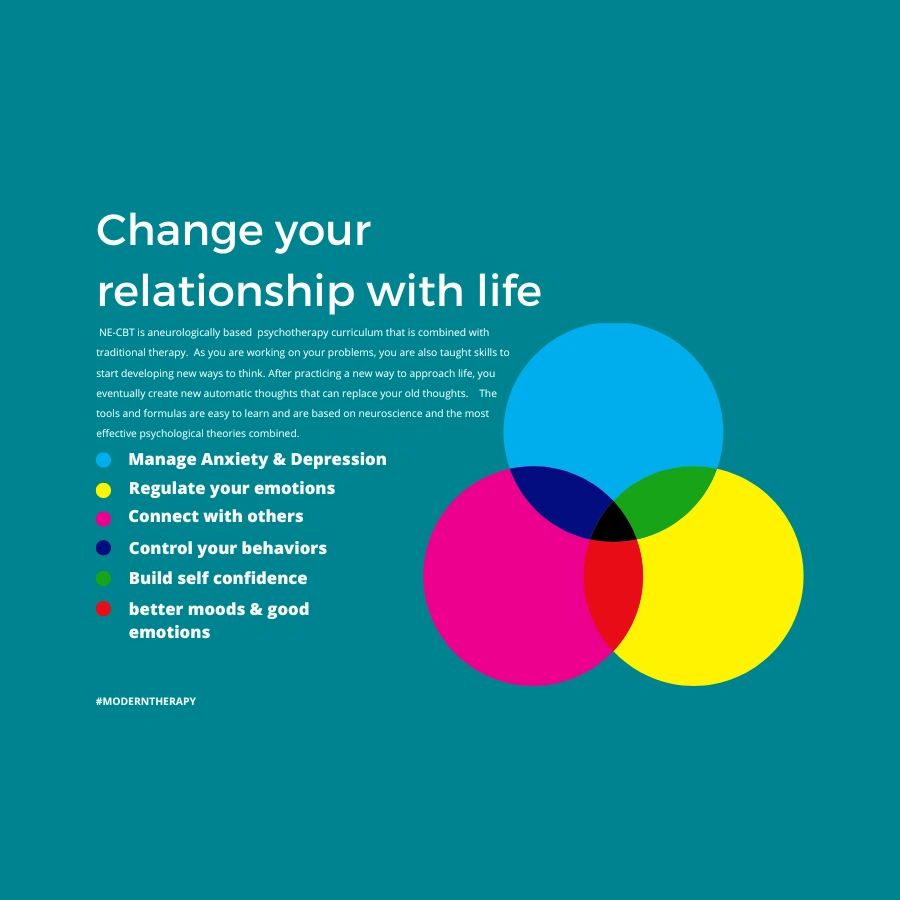 Change your relationship with life

NE-CBT is aneurologically based psychotherapy curriculum that is combined with traditional therapy. As you are working on your problems, you are also taught skills to start developing new ways to think. After practicing a new way to approach life, you eventually create new automatic thoughts that can replace your old thoughts. The tools and formulas are easy to learn and are based on neuroscience and the most effective psychological theories combined.

Manage Anxiety & Depression
Regulate your emotions
Connect with others
Control your behaviors
Build self confidence
better moods & good emotions

#MODERNTHERAPY